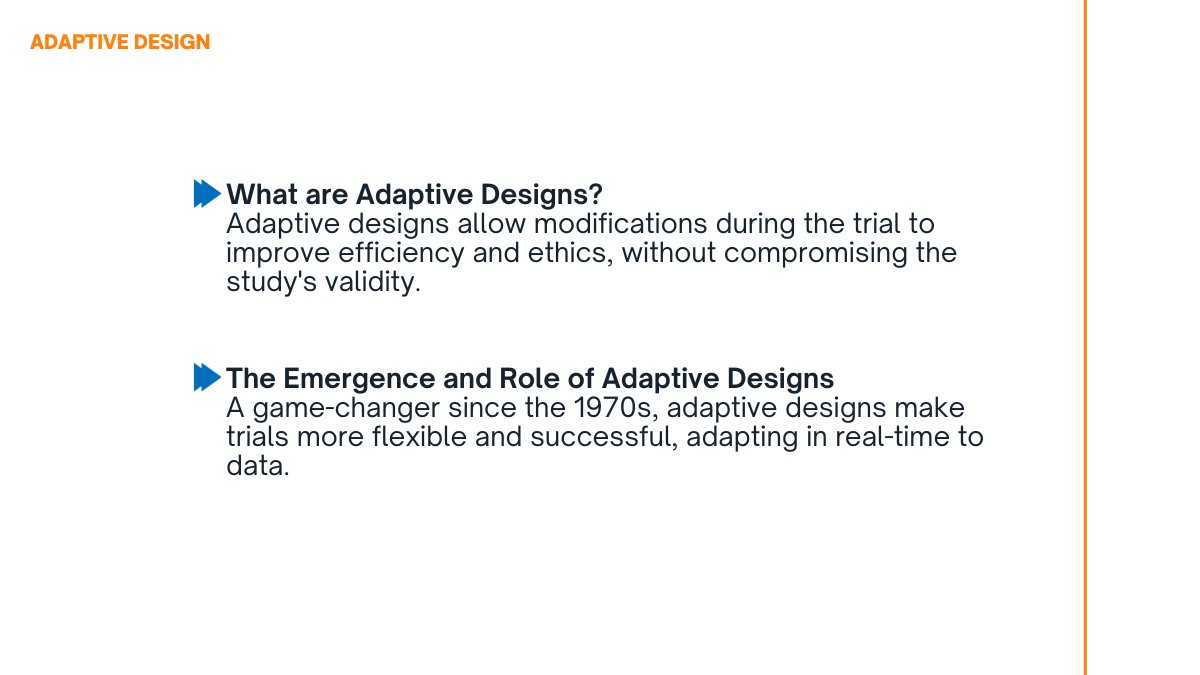 ADAPTIVE DESIGN

What are Adaptive Designs?
Adaptive designs allow modifications during the trial to improve efficiency and ethics, without compromising the study's validity.

The Emergence and Role of Adaptive Designs
A game-changer since the 1970s, adaptive designs make trials more flexible and successful, adapting in real-time to data.